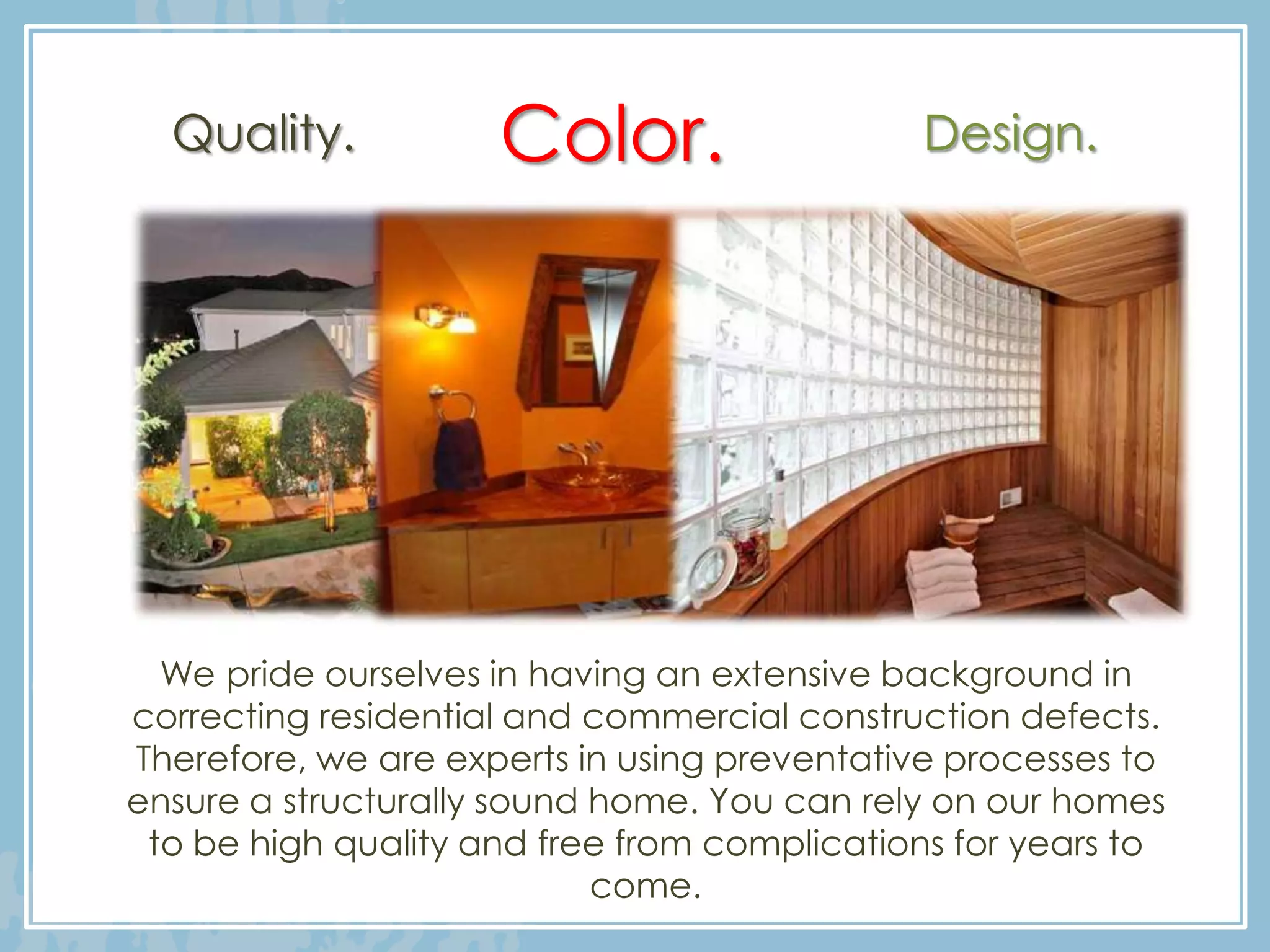 Quality. Color. Design.

We pride ourselves in having an extensive background in correcting residential and commercial construction defects. Therefore, we are experts in using preventative processes to ensure a structurally sound home. You can rely on our homes to be high quality and free from complications for years to come.